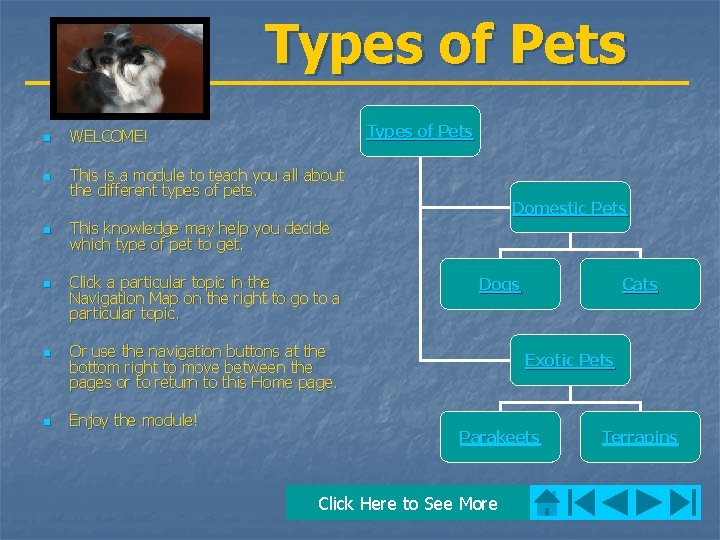 Types of Pets

- WELCOME!
- This is a module to teach you all about the different types of pets.
- This knowledge may help you decide which type of pet to get.
- Click a particular topic in the Navigation Map on the right to go to a particular topic.
- Or use the navigation buttons at the bottom right to move between the pages or to return to this Home page.
- Enjoy the module!

Types of Pets

Domestic Pets

Dogs

Cats

Exotic Pets

Parakeets

Terrapins

Click Here to See More